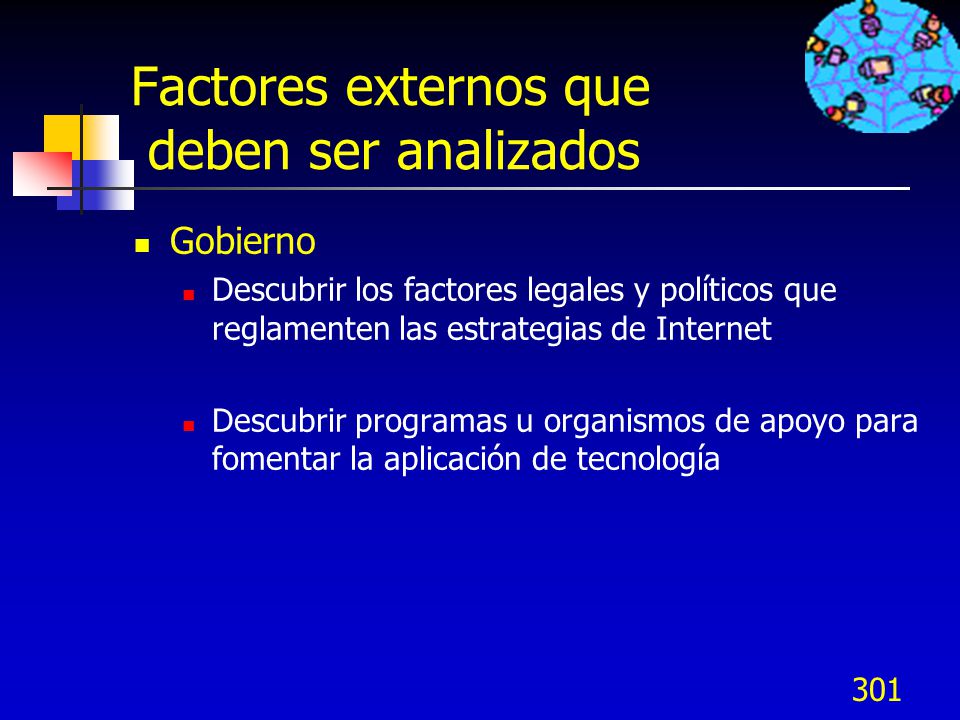 Factores externos que deben ser analizados

Gobierno

Descubrir los factores legales y políticos que reglamenten las estrategias de Internet

Descubrir programas u organismos de apoyo para fomentar la aplicación de tecnología

301